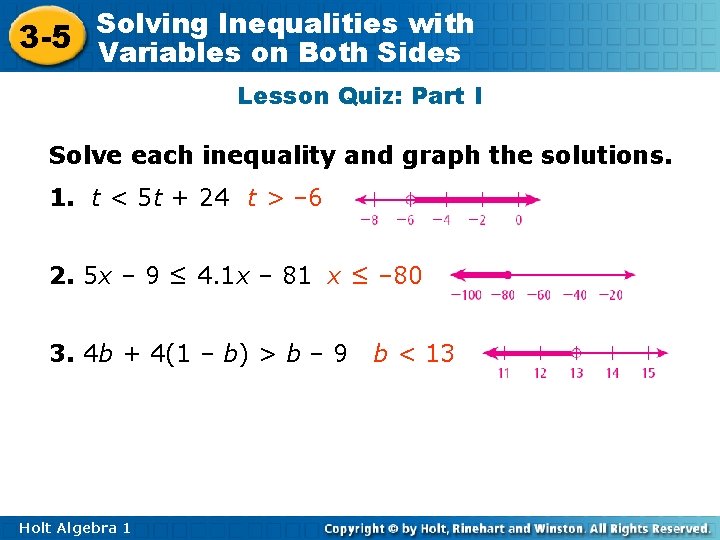 3-5 Solving Inequalities with Variables on Both Sides

Lesson Quiz: Part I

Solve each inequality and graph the solutions.

1. $t < 5t + 24$ $t > -6$

−8 −6 −4 −2 0

2. $5x - 9 \leq 4.1x - 81$ $x \leq -80$

−100 −80 −60 −40 −20

3. $4b + 4(1 - b) > b - 9$ $b < 13$

11 12 13 14 15

Holt Algebra 1

Copyright © by Holt, Rinehart and Winston. All Rights Reserved.